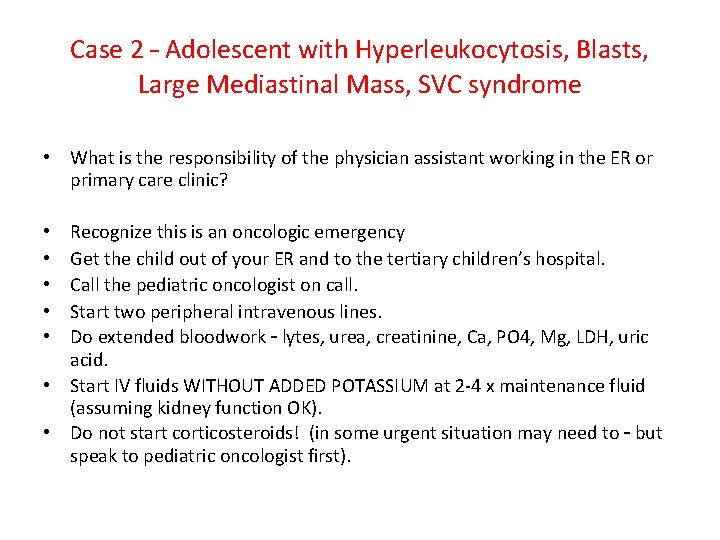 Case 2 – Adolescent with Hyperleukocytosis, Blasts, Large Mediastinal Mass, SVC syndrome

• What is the responsibility of the physician assistant working in the ER or primary care clinic?

• Recognize this is an oncologic emergency
• Get the child out of your ER and to the tertiary children's hospital.
• Call the pediatric oncologist on call.
• Start two peripheral intravenous lines.
• Do extended bloodwork – lytes, urea, creatinine, Ca, PO4, Mg, LDH, uric acid.
• Start IV fluids WITHOUT ADDED POTASSIUM at 2-4 x maintenance fluid (assuming kidney function OK).
• Do not start corticosteroids! (in some urgent situation may need to – but speak to pediatric oncologist first).